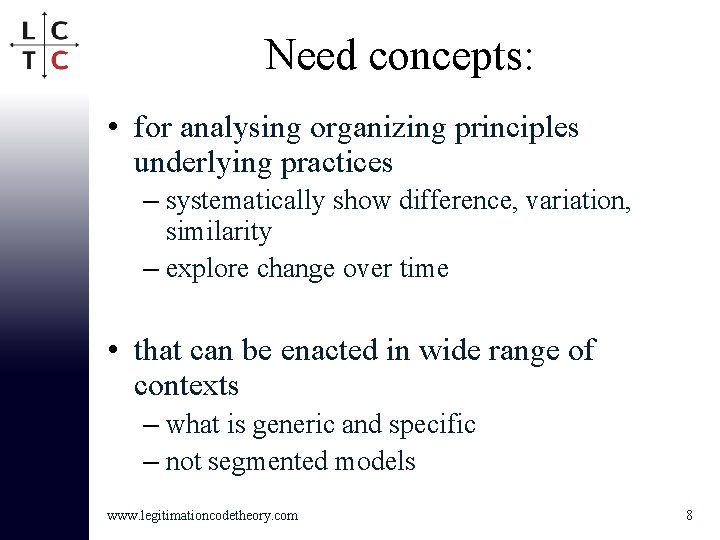 L C
T C

Need concepts:

• for analysing organizing principles underlying practices
– systematically show difference, variation, similarity
– explore change over time

• that can be enacted in wide range of contexts
– what is generic and specific
– not segmented models

www.legitimationcodetheory.com

8